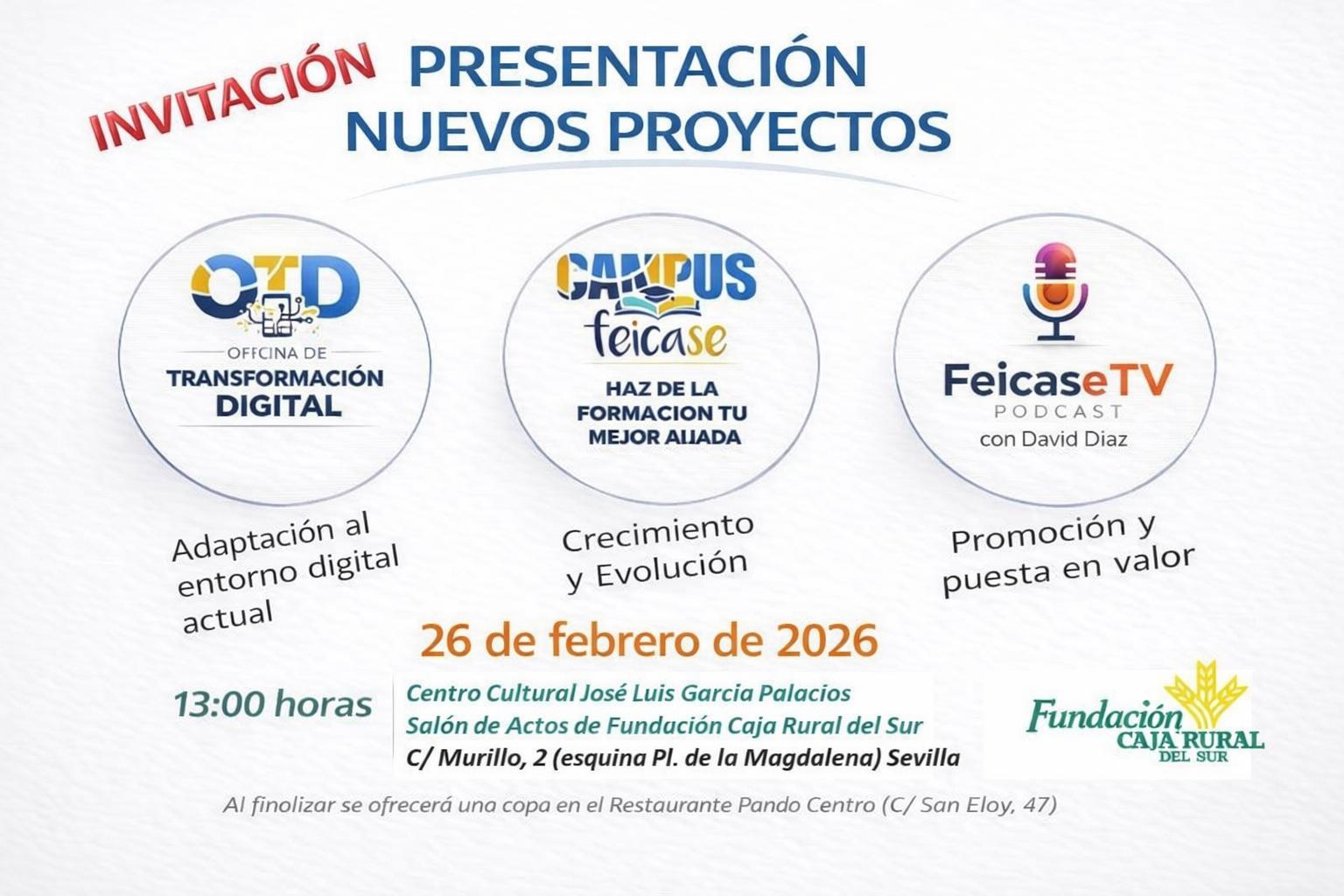 INVITACIÓN

PRESENTACIÓN NUEVOS PROYECTOS

OTD
OFFCINA DE TRANSFORMACIÓN DIGITAL

Adaptación al entorno digital actual

CAMPUS feicase
HAZ DE LA FORMACION TU MEJOR ALIADA

Crecimiento y Evolución

FeicaseTV
PODCAST
con David Diaz

Promoción y puesta en valor

26 de febrero de 2026

13:00 horas

Centro Cultural José Luis Garcia Palacios
Salón de Actos de Fundación Caja Rural del Sur
C/ Murillo, 2 (esquina Pl. de la Magdalena) Sevilla

Fundación CAJA RURAL DEL SUR

Al finolizar se ofrecerá una copa en el Restaurante Pando Centro (C/ San Eloy, 47)